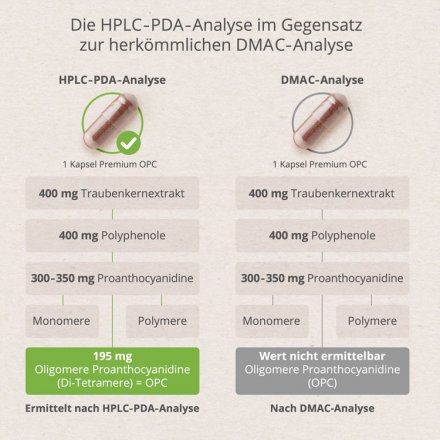 Die HPLC-PDA-Analyse im Gegensatz zur herkömmlichen DMAC-Analyse

HPLC-PDA-Analyse

1 Kapsel Premium OPC

400 mg Traubenkernextrakt

400 mg Polyphenole

300-350 mg Proanthocyanidine

Monomere

Polymere

195 mg
Oligomere Proanthocyanidine (Di-Tetramere) = OPC

Ermittelt nach HPLC-PDA-Analyse

DMAC-Analyse

1 Kapsel Premium OPC

400 mg Traubenkernextrakt

400 mg Polyphenole

300-350 mg Proanthocyanidine

Monomere

Polymere

Wert nicht ermittelbar
Oligomere Proanthocyanidine (OPC)

Nach DMAC-Analyse